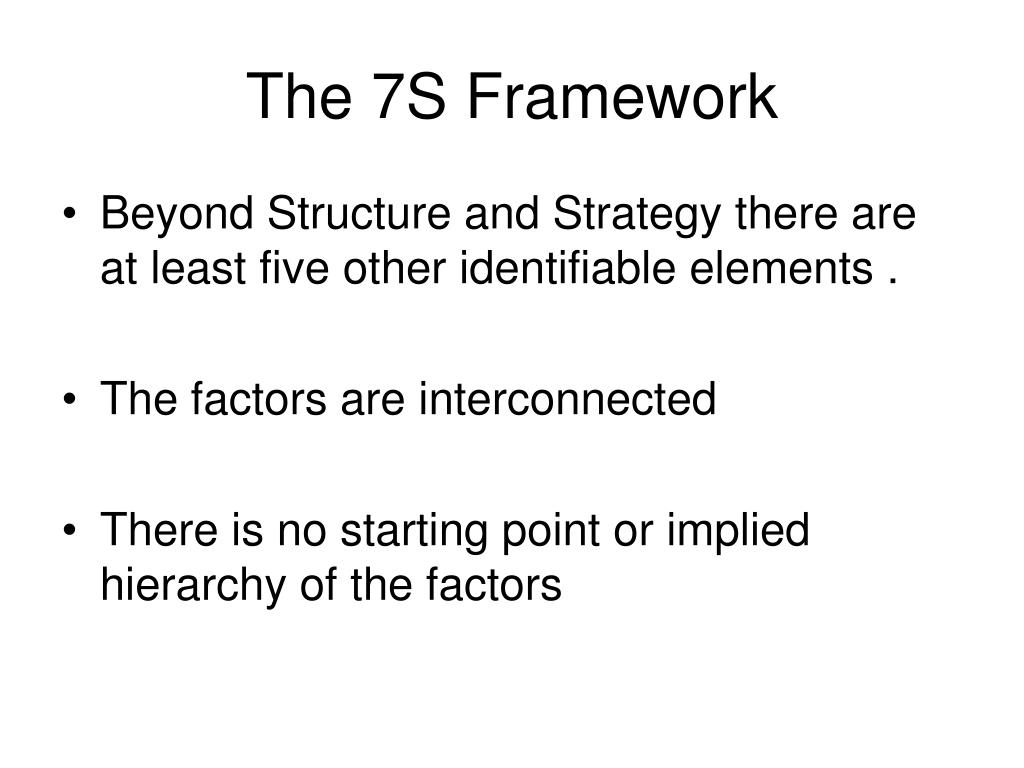 The 7S Framework

• Beyond Structure and Strategy there are at least five other identifiable elements .

• The factors are interconnected

• There is no starting point or implied hierarchy of the factors